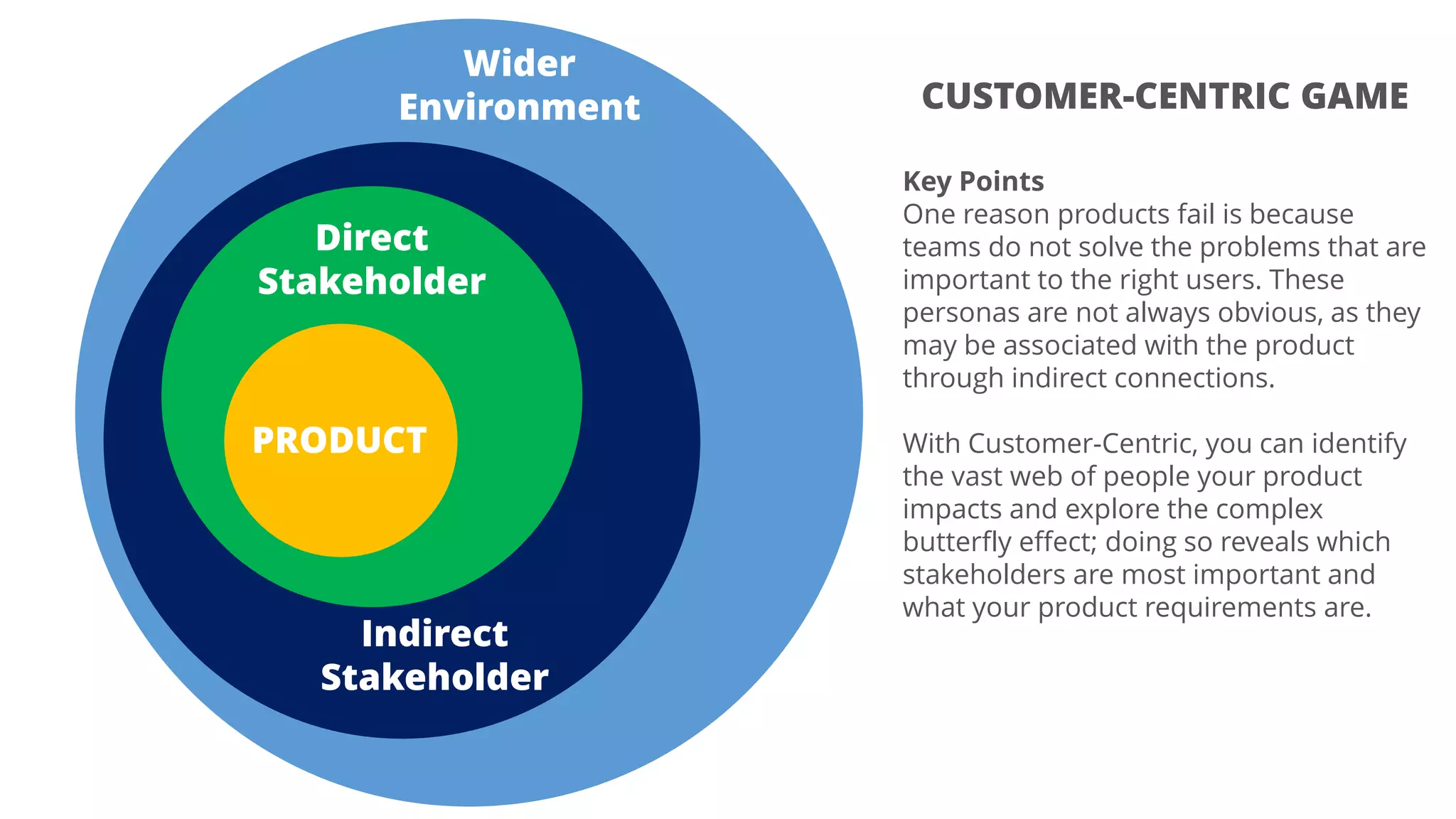 Wider Environment

Direct Stakeholder

PRODUCT

Indirect Stakeholder

CUSTOMER-CENTRIC GAME

Key Points
One reason products fail is because teams do not solve the problems that are important to the right users. These personas are not always obvious, as they may be associated with the product through indirect connections.

With Customer-Centric, you can identify the vast web of people your product impacts and explore the complex butterfly effect; doing so reveals which stakeholders are most important and what your product requirements are.